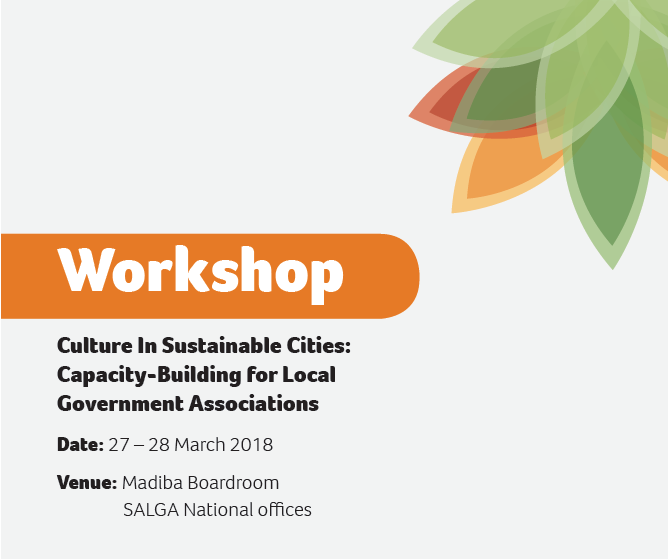 Workshop

Culture In Sustainable Cities: Capacity-Building for Local Government Associations

Date: 27 – 28 March 2018

Venue: Madiba Boardroom
SALGA National offices